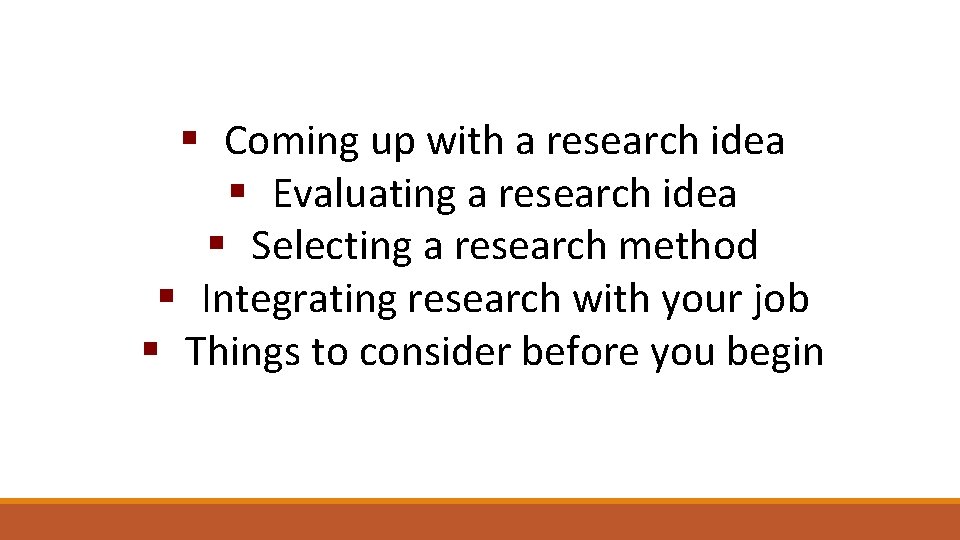 ▪ Coming up with a research idea
▪ Evaluating a research idea
▪ Selecting a research method
▪ Integrating research with your job
▪ Things to consider before you begin